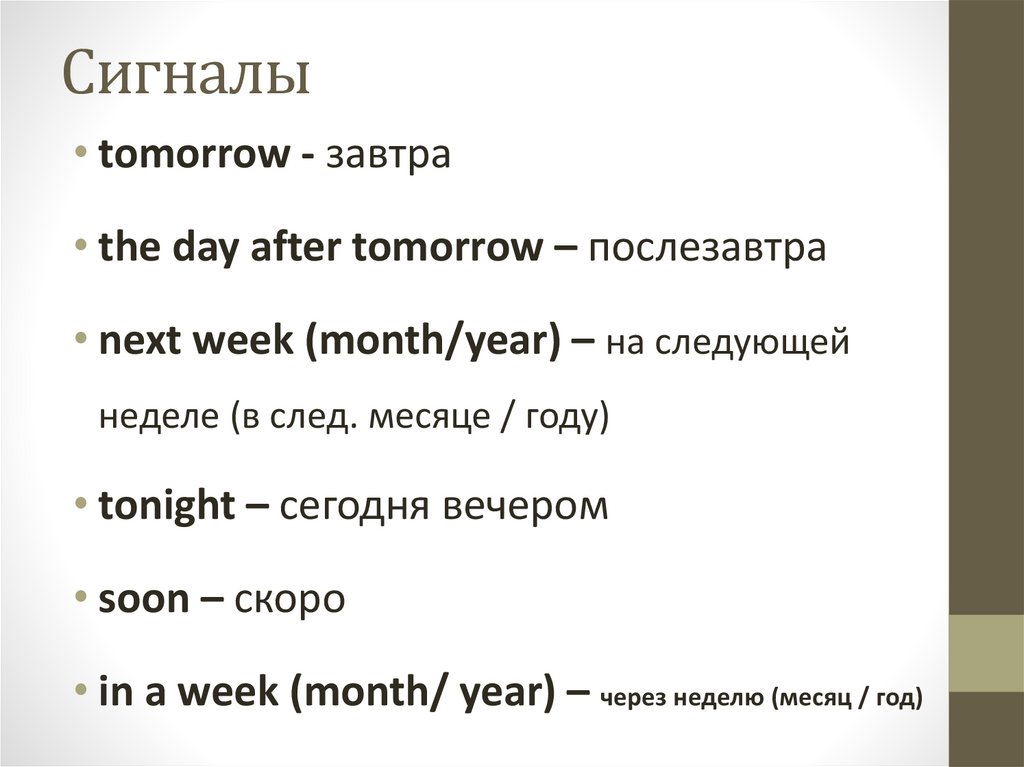 Сигналы

• tomorrow - завтра

• the day after tomorrow – послезавтра

• next week (month/year) – на следующей неделе (в след. месяце / году)

• tonight – сегодня вечером

• soon – скоро

• in a week (month/ year) – через неделю (месяц / год)